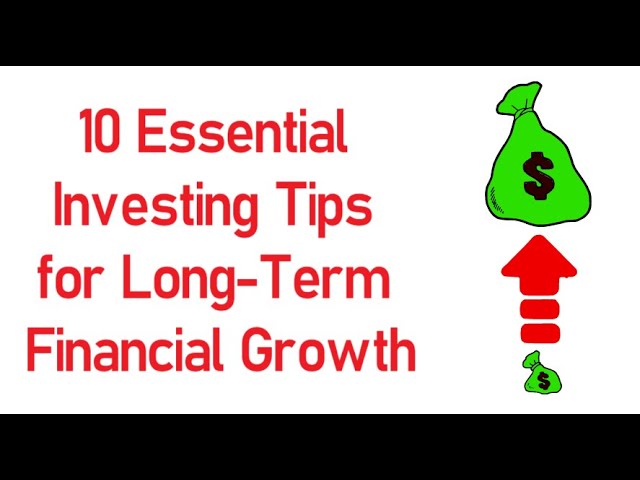 10 Essential Investing Tips for Long-Term Financial Growth

$

$